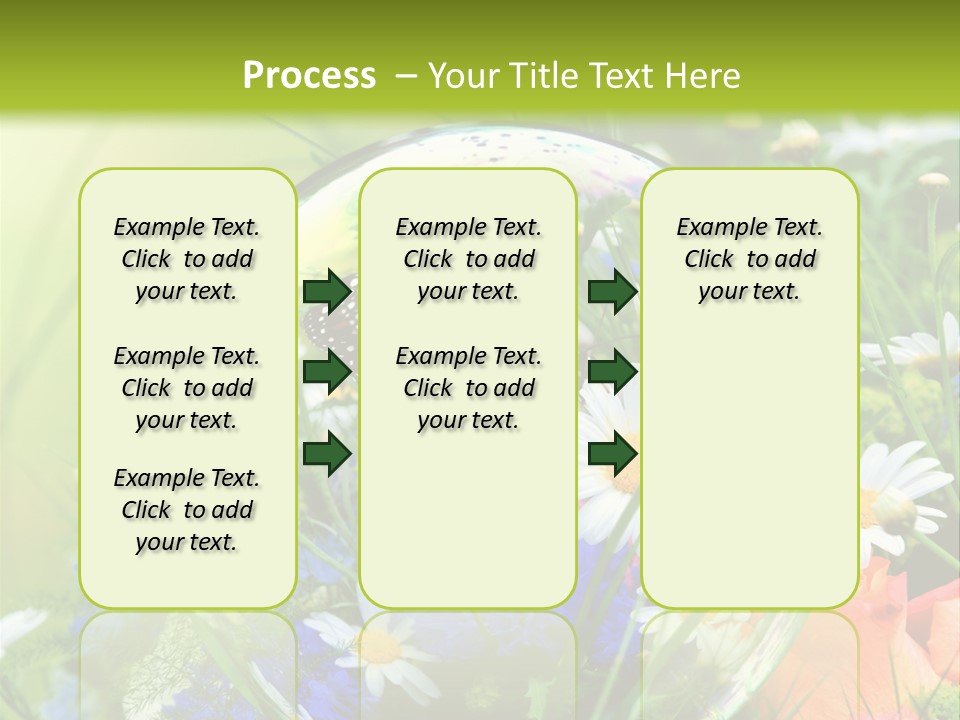 Process – Your Title Text Here

Example Text. Click to add your text.

Example Text. Click to add your text.

Example Text. Click to add your text.

Example Text. Click to add your text.

Example Text. Click to add your text.

Example Text. Click to add your text.